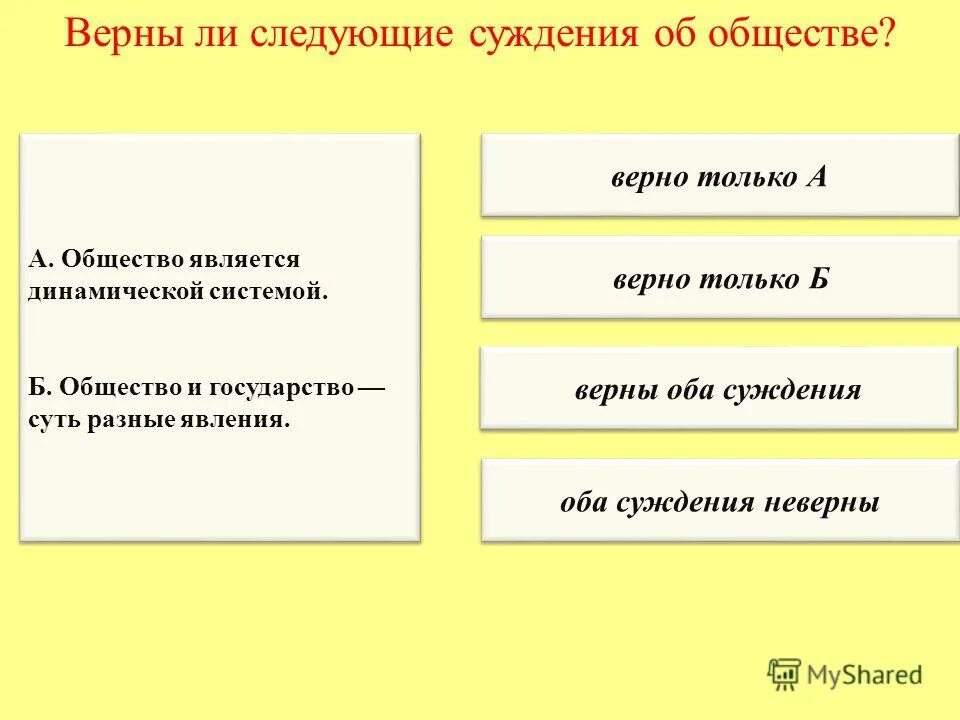 Верны ли следующие суждения об обществе?

А. Общество является динамической системой.

Б. Общество и государство — суть разные явления.

верно только А

верно только Б

верны оба суждения

оба суждения неверны

MyShared